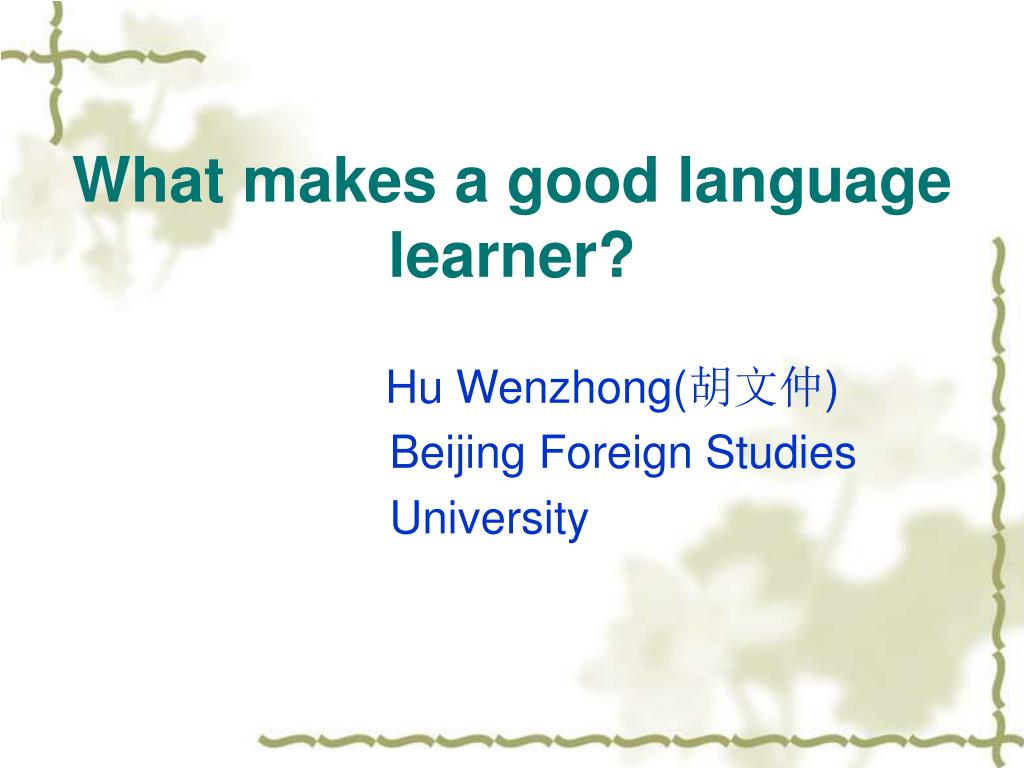 What makes a good language learner?

Hu Wenzhong(胡文仲)
Beijing Foreign Studies University